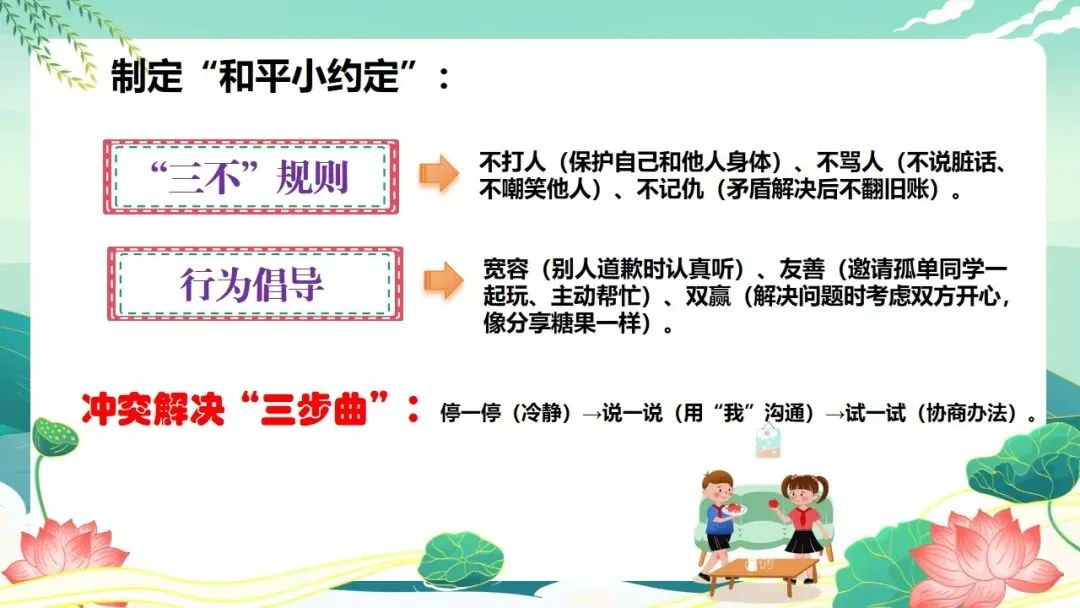 制定“和平小约定”：

“三不”规则

不打人（保护自己和他人身体）、不骂人（不说脏话、不嘲笑他人）、不记仇（矛盾解决后不翻旧账）。

行为倡导

宽容（别人道歉时认真听）、友善（邀请孤单同学一起玩、主动帮忙）、双赢（解决问题时考虑双方开心，像分享糖果一样）。

冲突解决“三步曲”：停一停（冷静）→说一说（用“我”沟通）→试一试（协商办法）。